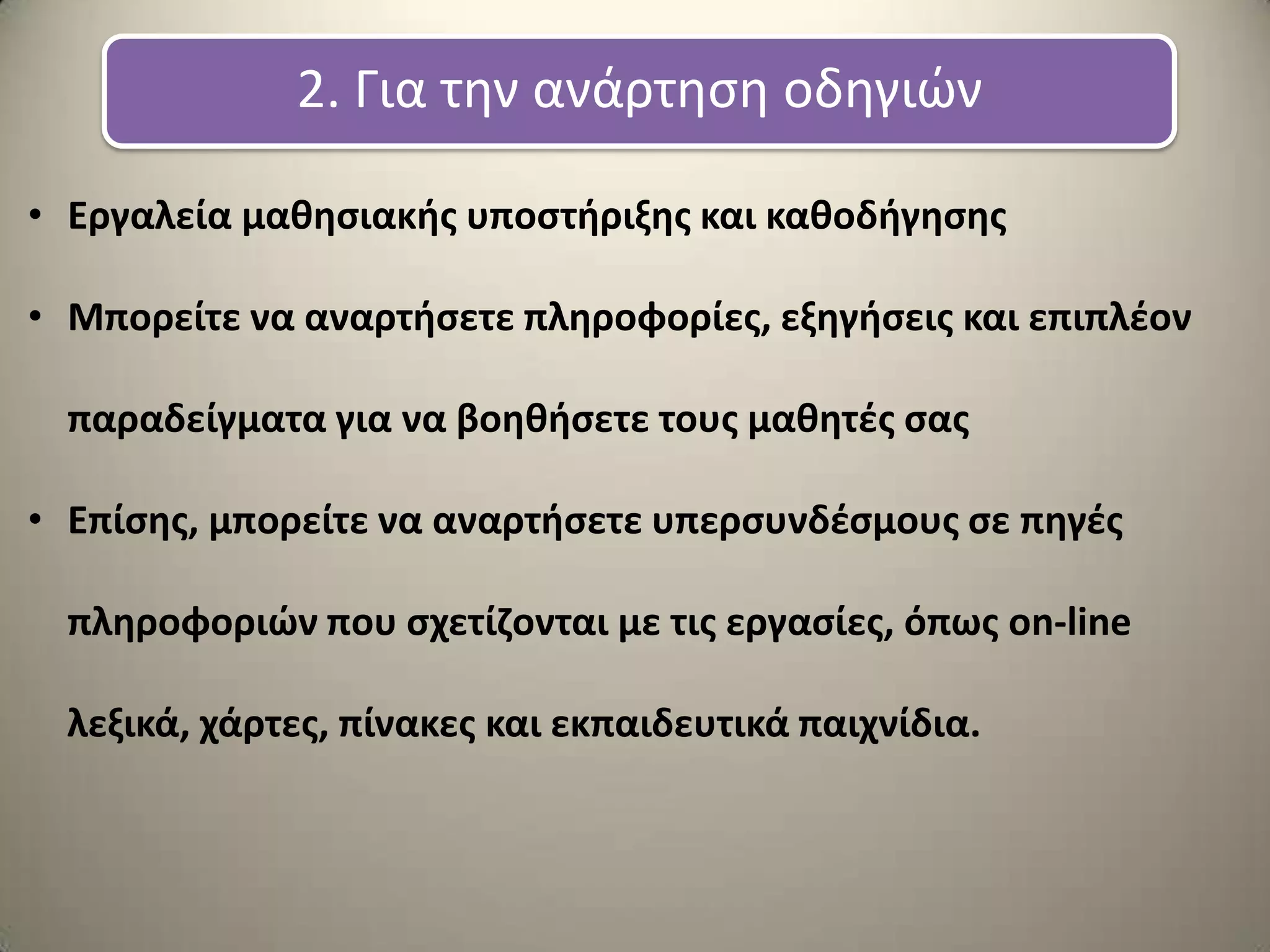 2. Για την ανάρτηση οδηγιών

• Εργαλεία μαθησιακής υποστήριξης και καθοδήγησης

• Μπορείτε να αναρτήσετε πληροφορίες, εξηγήσεις και επιπλέον παραδείγματα για να βοηθήσετε τους μαθητές σας

• Επίσης, μπορείτε να αναρτήσετε υπερσυνδέσμους σε πηγές πληροφοριών που σχετίζονται με τις εργασίες, όπως on-line λεξικά, χάρτες, πίνακες και εκπαιδευτικά παιχνίδια.